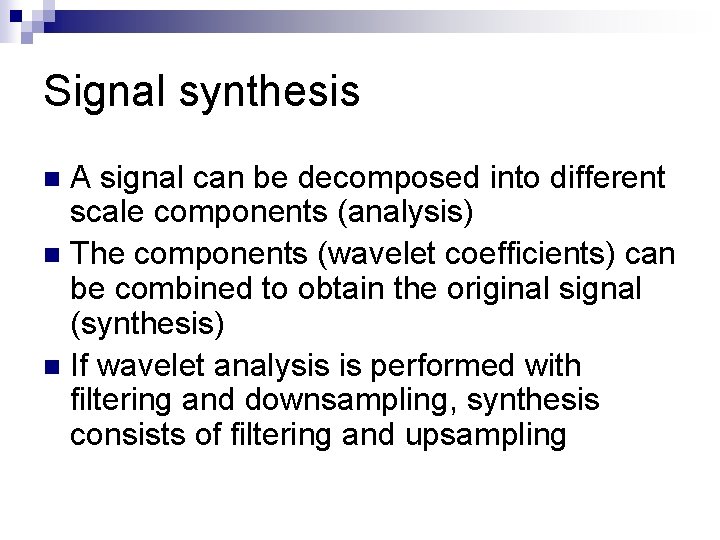 Signal synthesis

A signal can be decomposed into different scale components (analysis)

The components (wavelet coefficients) can be combined to obtain the original signal (synthesis)

If wavelet analysis is performed with filtering and downsampling, synthesis consists of filtering and upsampling